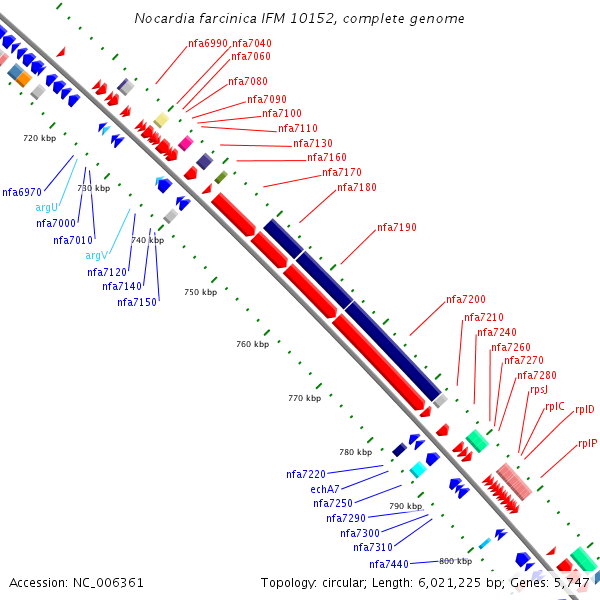 Nocardia farcinica IFM 10152, complete genome

nfa6990 nfa7040
nfa7060
nfa7080
nfa7090
nfa7100
nfa7110
nfa7130
nfa7160
nfa7170
nfa7180
nfa7190
nfa7200
nfa7210
nfa7240
nfa7260
nfa7270
nfa7280
rpsJ
rplC
rplD
rplP

720 kbp
730 kbp
740 kbp
750 kbp
760 kbp
770 kbp
780 kbp
790 kbp
800 kbp

nfa6970
argU
nfa7000
nfa7010
argV
nfa7120
nfa7140
nfa7150
nfa7220
echA7
nfa7250
nfa7290
nfa7300
nfa7310
nfa7440

Accession: NC_006361
Topology: circular; Length: 6,021,225 bp; Genes: 5,747